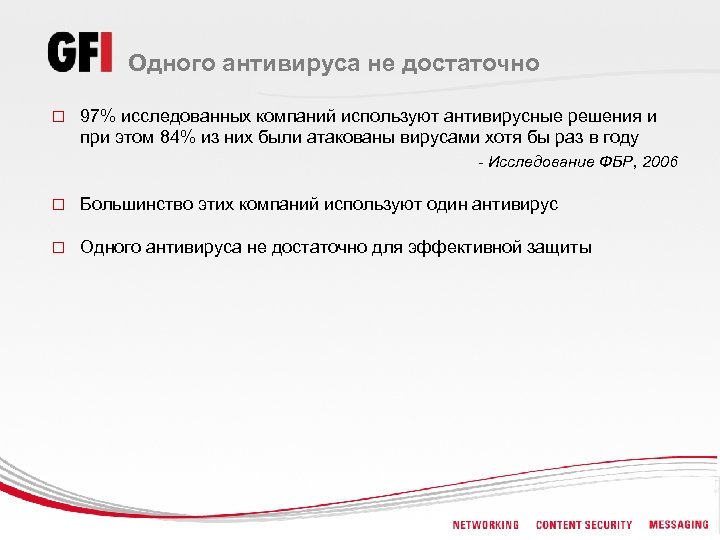 GFI Одного антивируса не достаточно

□ 97% исследованных компаний используют антивирусные решения и при этом 84% из них были атакованы вирусами хотя бы раз в году

- Исследование ФБР, 2006

□ Большинство этих компаний используют один антивирус

□ Одного антивируса не достаточно для эффективной защиты

NETWORKING CONTENT SECURITY MESSAGING